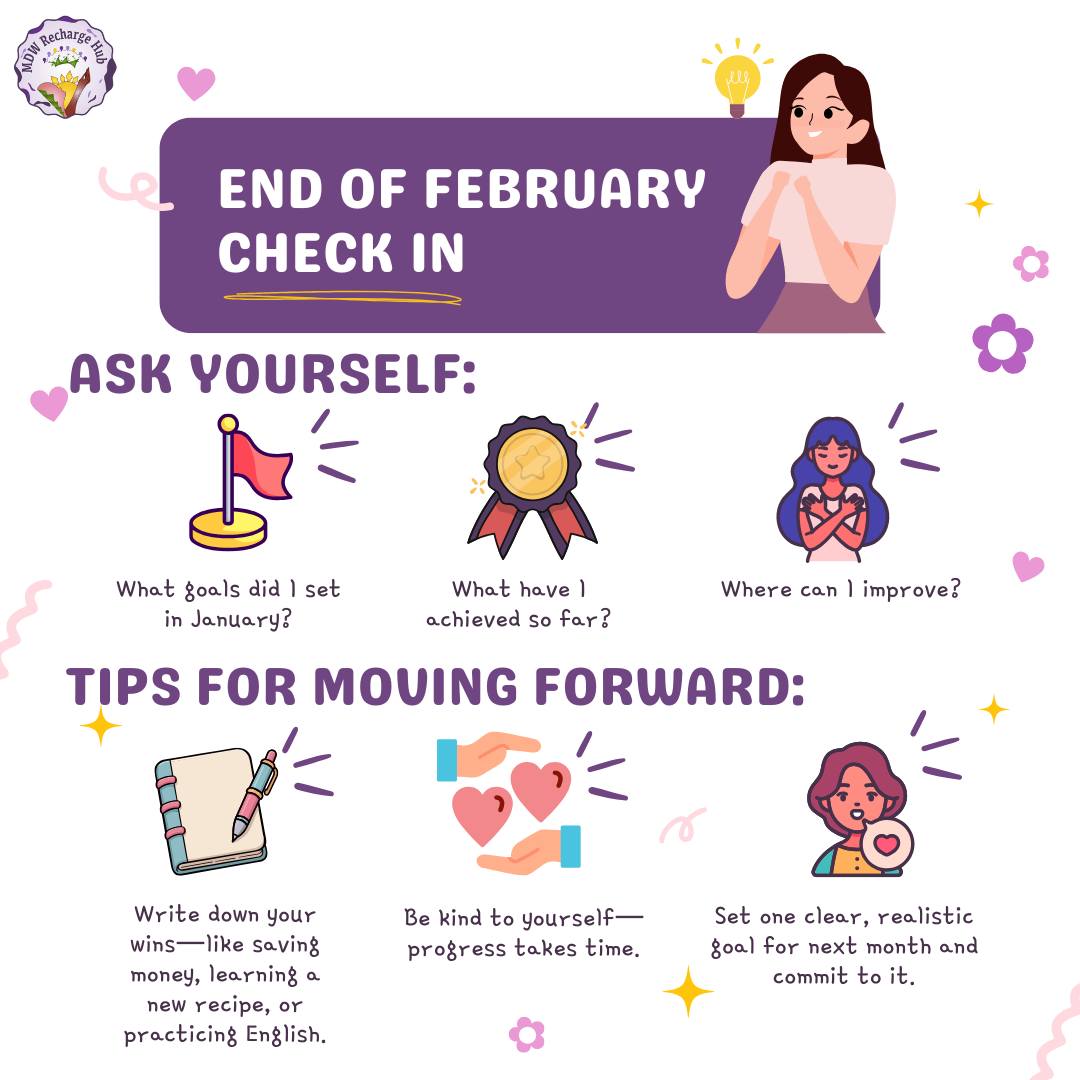 MDW Recharge Hub

END OF FEBRUARY CHECK IN

ASK YOURSELF:

What goals did I set in January?

What have I achieved so far?

Where can I improve?

TIPS FOR MOVING FORWARD:

Write down your wins—like saving money, learning a new recipe, or practicing English.

Be kind to yourself—progress takes time.

Set one clear, realistic goal for next month and commit to it.